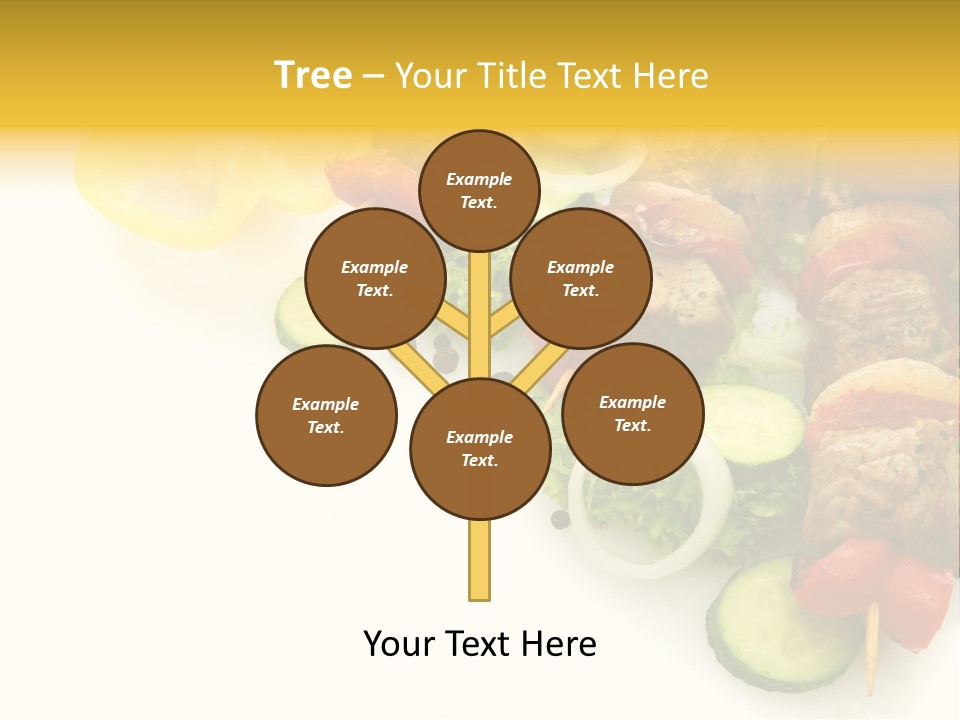 Tree – Your Title Text Here

Example Text.

Example Text.

Example Text.

Example Text.

Example Text.

Example Text.

Your Text Here